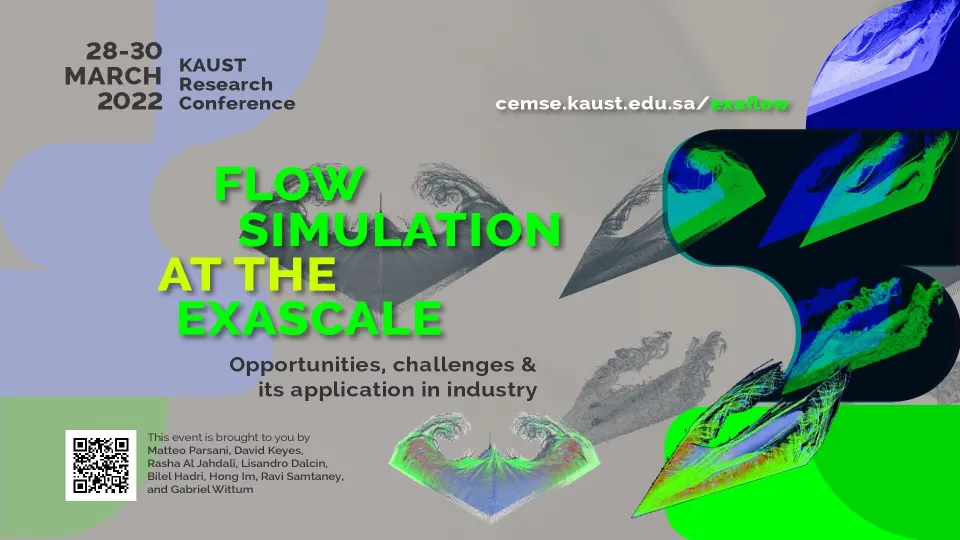 28-30 MARCH 2022

KAUST Research Conference

cemse.kaust.edu.sa/exaflow

FLOW SIMULATION AT THE EXASCALE

Opportunities, challenges & its application in industry

This event is brought to you by Matteo Parsani, David Keyes, Rasha Al Jahdali, Lisandro Dalcin, Bilel Hadri, Hong Im, Ravi Samtaney, and Gabriel Wittum